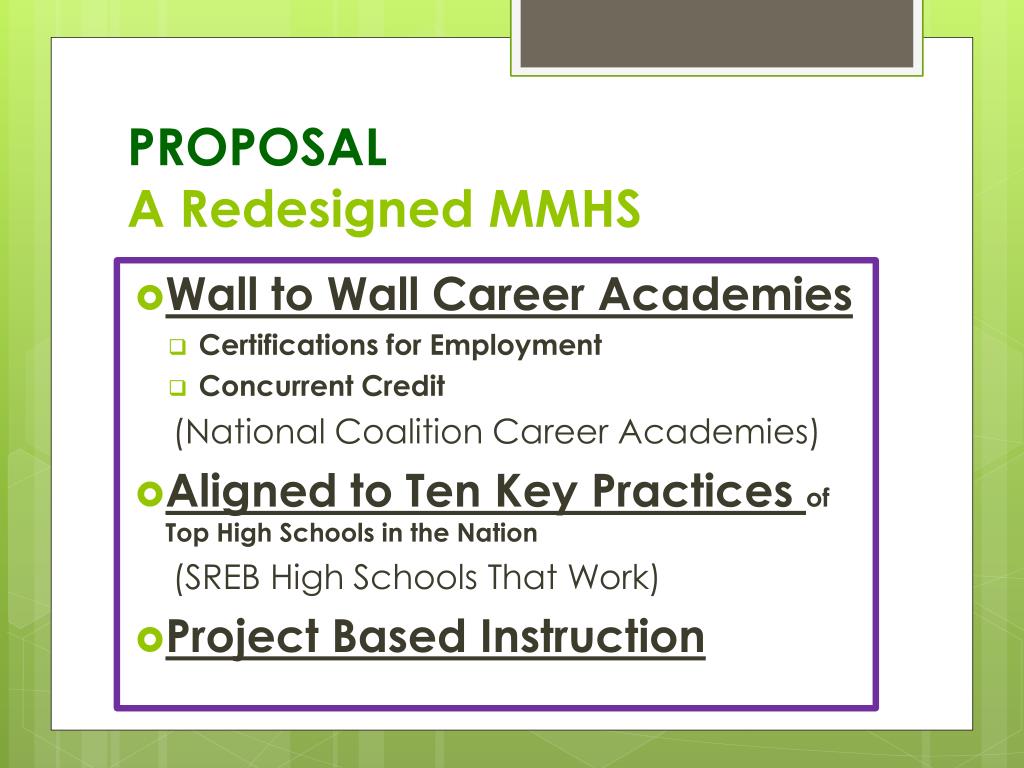 PROPOSAL
A Redesigned MMHS

Wall to Wall Career Academies
Certifications for Employment
Concurrent Credit
(National Coalition Career Academies)

Aligned to Ten Key Practices of Top High Schools in the Nation
(SREB High Schools That Work)

Project Based Instruction